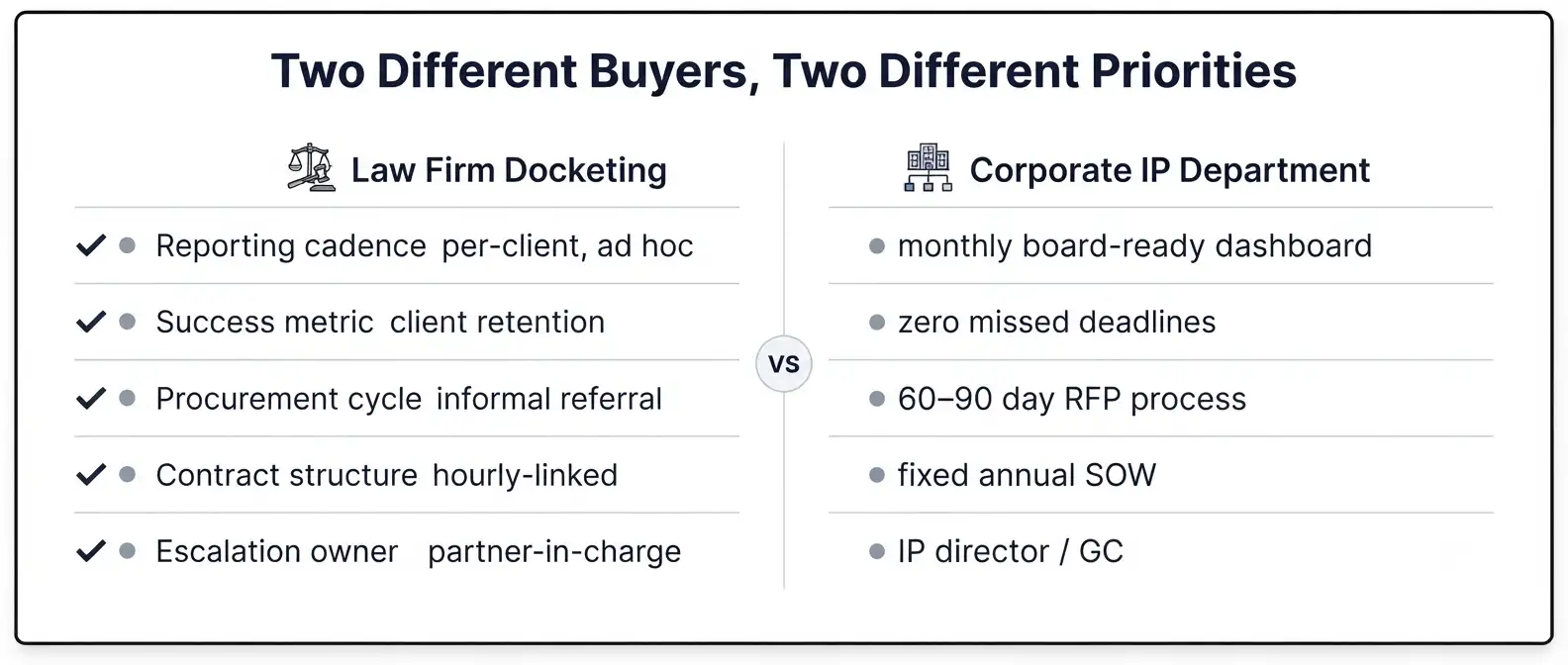 Two Different Buyers, Two Different Priorities

Law Firm Docketing

Reporting cadence per-client, ad hoc

Success metric client retention

Procurement cycle informal referral

Contract structure hourly-linked

Escalation owner partner-in-charge

VS

Corporate IP Department

monthly board-ready dashboard

zero missed deadlines

60–90 day RFP process

fixed annual SOW

IP director / GC